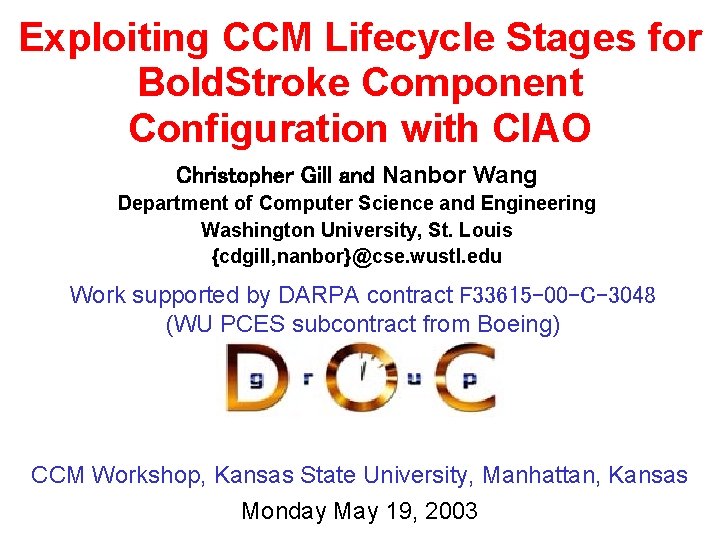 Exploiting CCM Lifecycle Stages for BoldStroke Component Configuration with CIAO

Christopher Gill and Nanbor Wang
Department of Computer Science and Engineering
Washington University, St. Louis
{cdgill,nanbor}@cse.wustl.edu

Work supported by DARPA contract F33615-00-C-3048
(WU PCES subcontract from Boeing)

D g r O u p C

CCM Workshop, Kansas State University, Manhattan, Kansas
Monday May 19, 2003